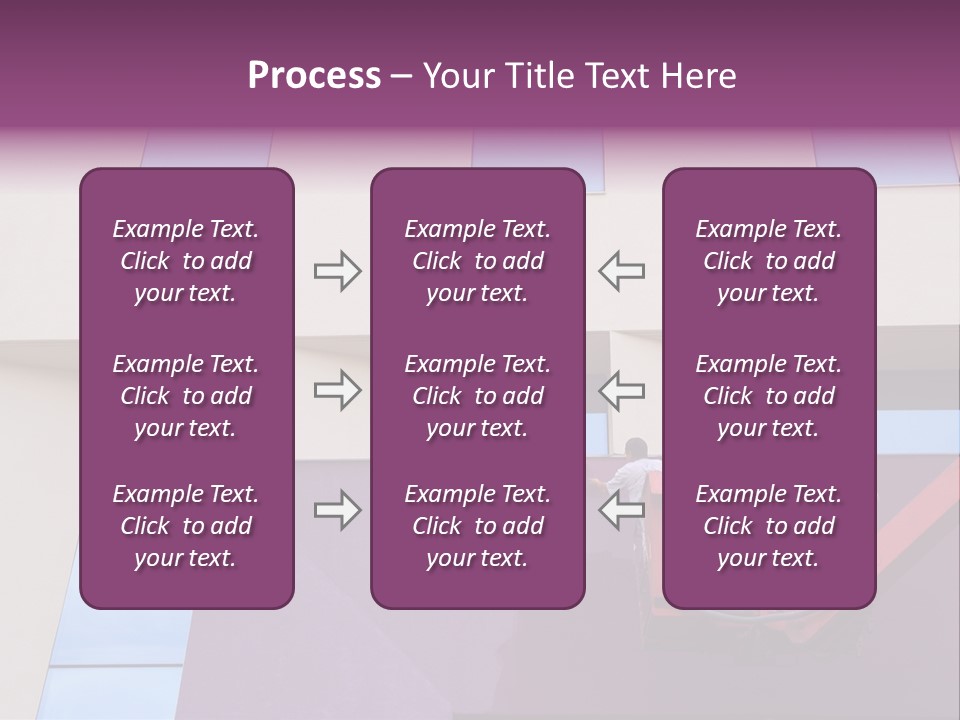 Process – Your Title Text Here

Example Text. Click to add your text.

Example Text. Click to add your text.

Example Text. Click to add your text.

Example Text. Click to add your text.

Example Text. Click to add your text.

Example Text. Click to add your text.

Example Text. Click to add your text.

Example Text. Click to add your text.

Example Text. Click to add your text.